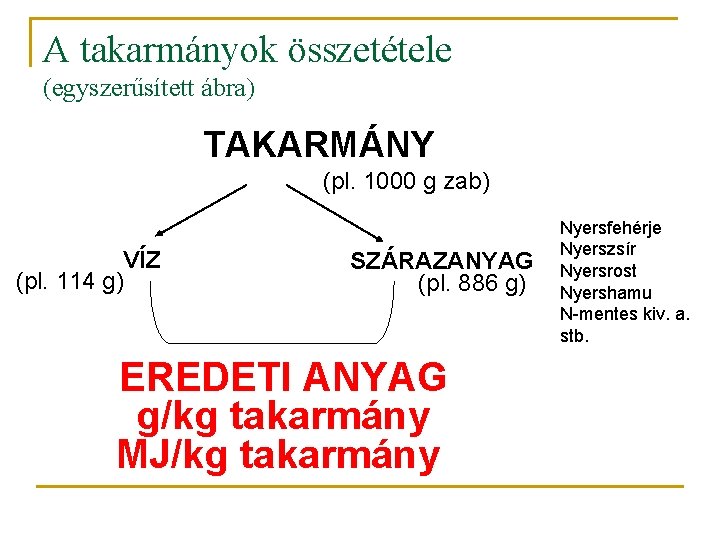 A takarmányok összetétele
(egyszerűsített ábra)

TAKARMÁNY
(pl. 1000 g zab)

VÍZ
(pl. 114 g)

SZÁRAZANYAG
(pl. 886 g)

Nyersfehérje
Nyerszsír
Nyersrost
Nyershamu
N-mentes kiv. a.
stb.

EREDETI ANYAG
g/kg takarmány
MJ/kg takarmány